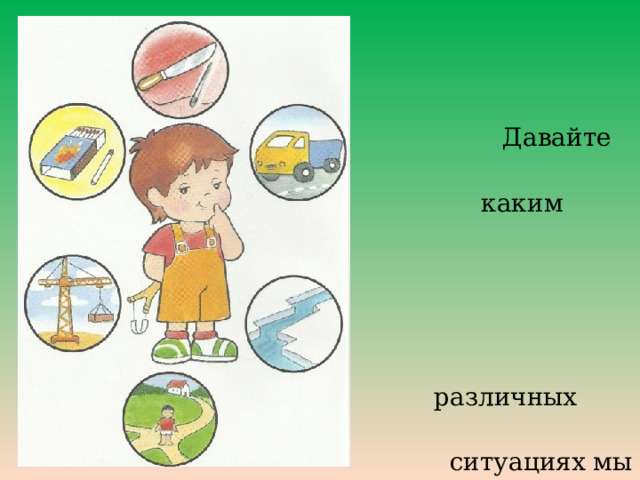 Давайте

каким

различных

ситуациях мы